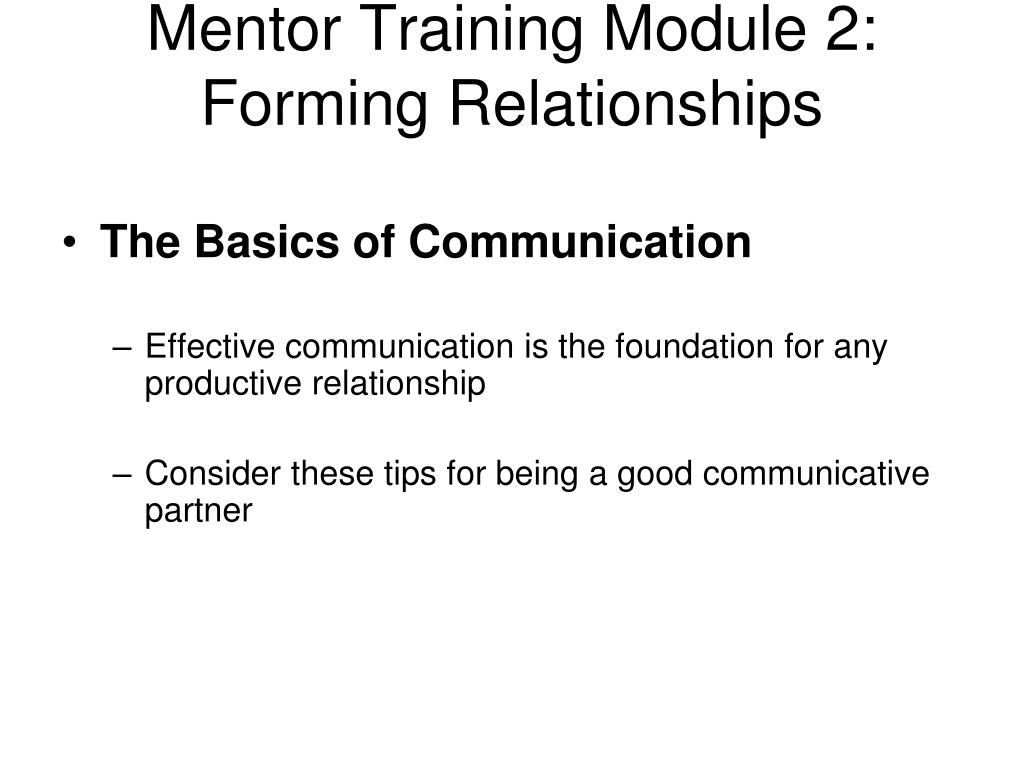 Mentor Training Module 2: Forming Relationships

• The Basics of Communication

– Effective communication is the foundation for any productive relationship

– Consider these tips for being a good communicative partner